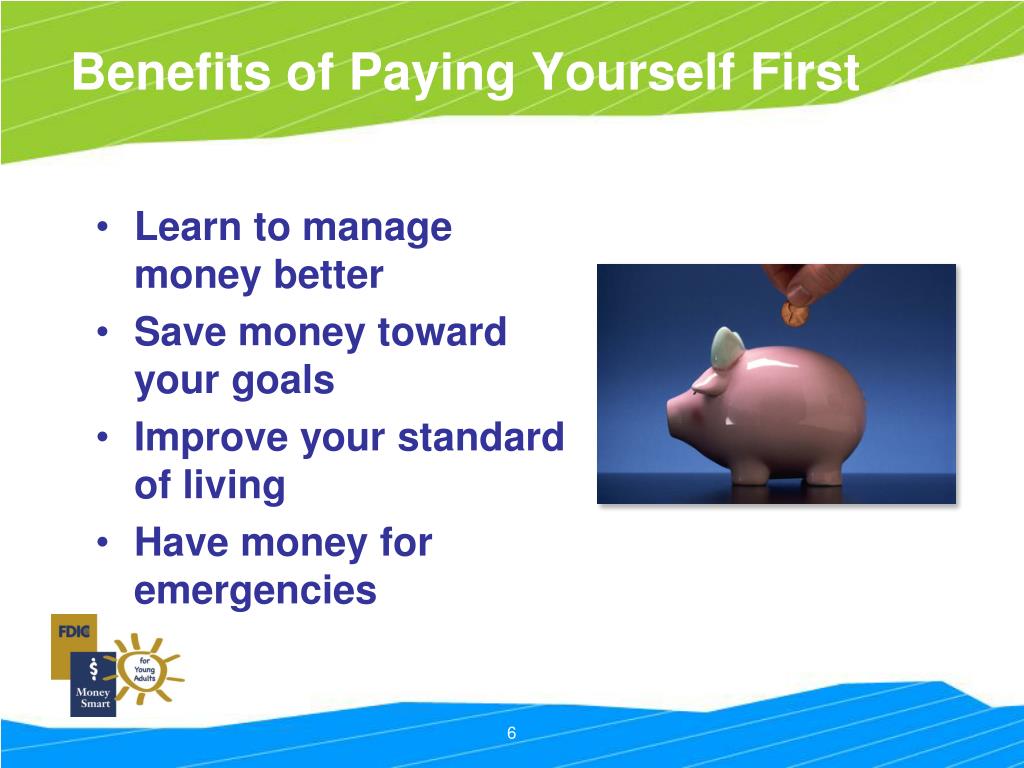 Benefits of Paying Yourself First

• Learn to manage money better
• Save money toward your goals
• Improve your standard of living
• Have money for emergencies

FDIC
$
Money Smart
for Young Adults

6